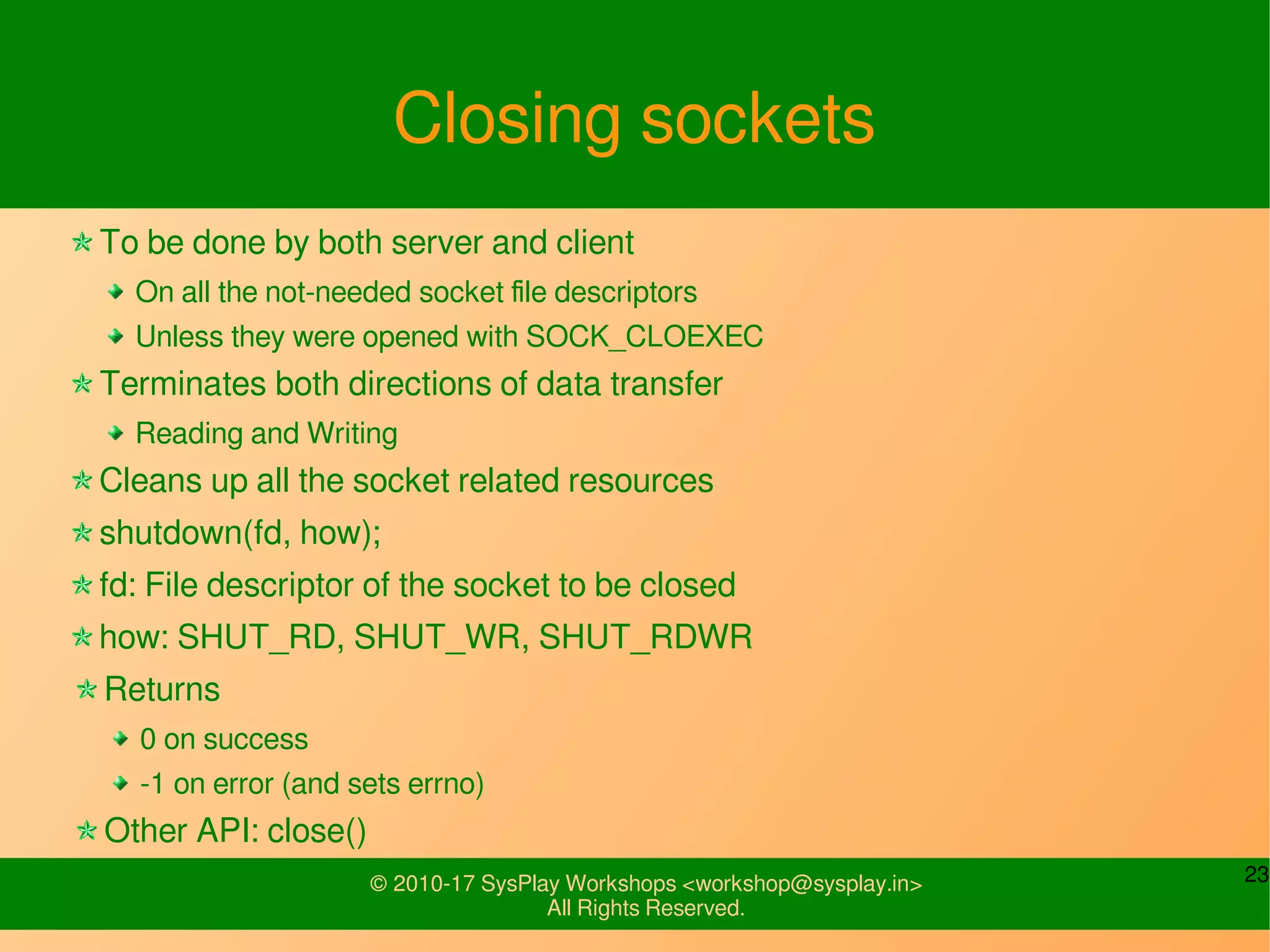 Closing sockets

To be done by both server and client

On all the not-needed socket file descriptors

Unless they were opened with SOCK_CLOEXEC

Terminates both directions of data transfer

Reading and Writing

Cleans up all the socket related resources

shutdown(fd, how);

fd: File descriptor of the socket to be closed

how: SHUT_RD, SHUT_WR, SHUT_RDWR

Returns

0 on success

-1 on error (and sets errno)

Other API: close()

© 2010-17 SysPlay Workshops <workshop@sysplay.in>
All Rights Reserved.

23